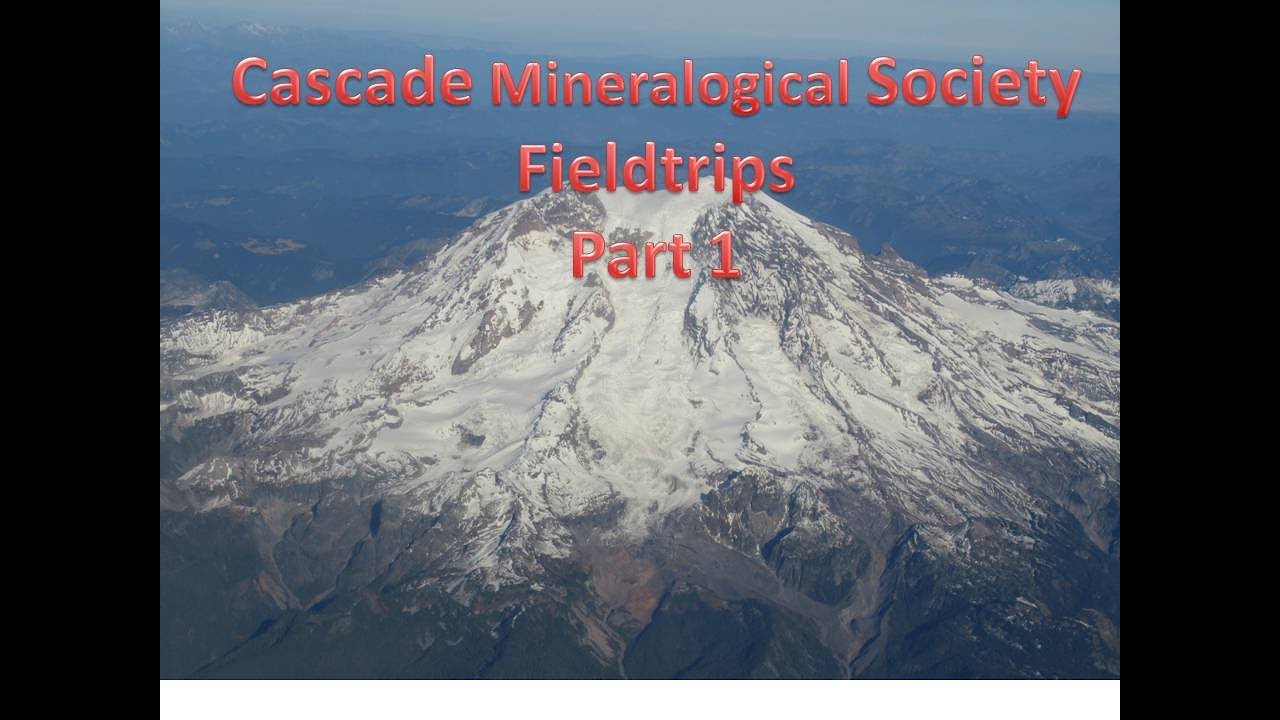 Cascade Mineralogical Society
Fieldtrips
Part 1